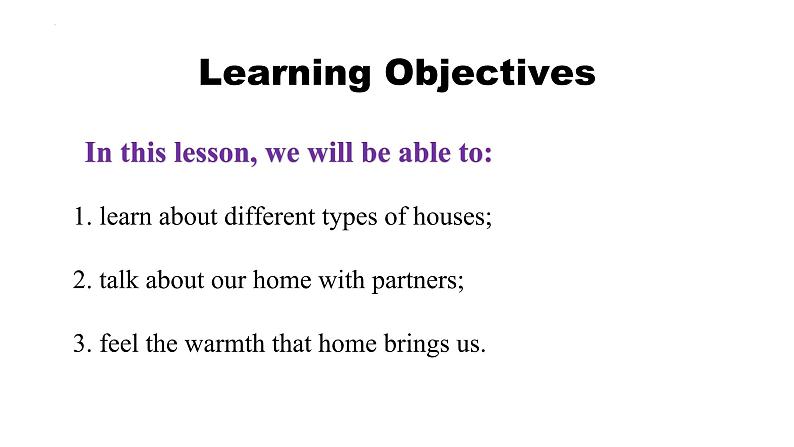 Learning Objectives

In this lesson, we will be able to:

1. learn about different types of houses;

2. talk about our home with partners;

3. feel the warmth that home brings us.